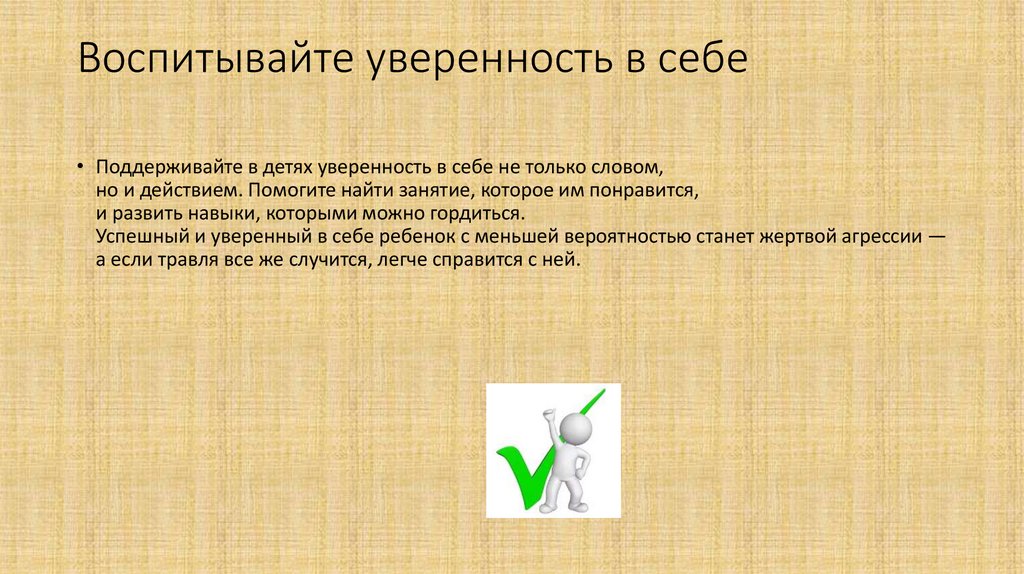 Воспитывайте уверенность в себе

• Поддерживайте в детях уверенность в себе не только словом, но и действием. Помогите найти занятие, которое им понравится, и развить навыки, которыми можно гордиться. Успешный и уверенный в себе ребенок с меньшей вероятностью станет жертвой агрессии — а если травля все же случится, легче справится с ней.